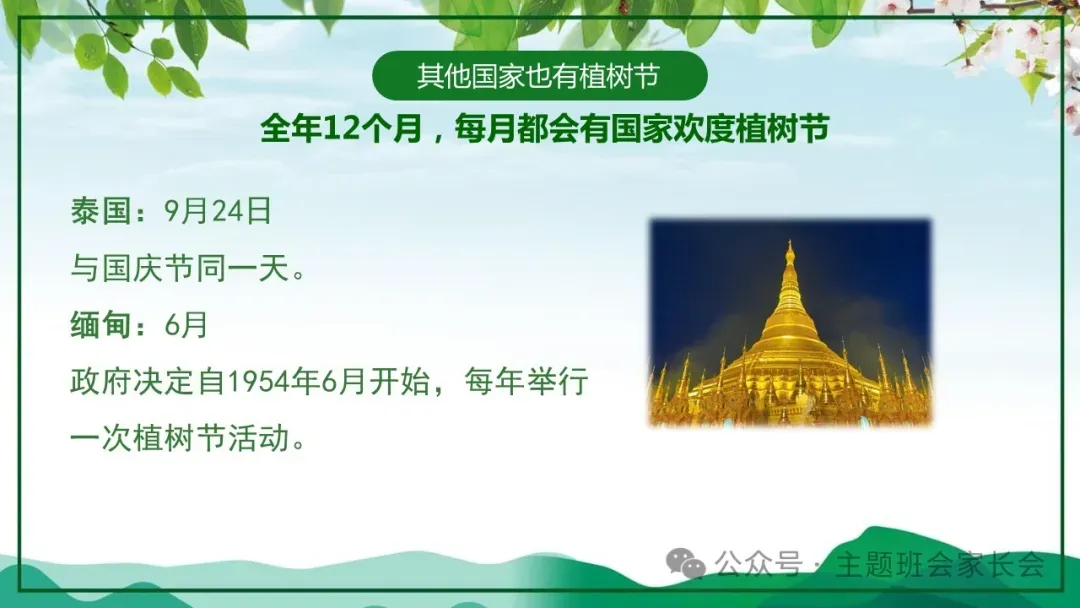 其他国家也有植树节

全年12个月，每月都会有国家欢度植树节

泰国：9月24日

与国庆节同一天。

缅甸：6月

政府决定自1954年6月开始，每年举行一次植树节活动。

公众号 · 主题班会家长会